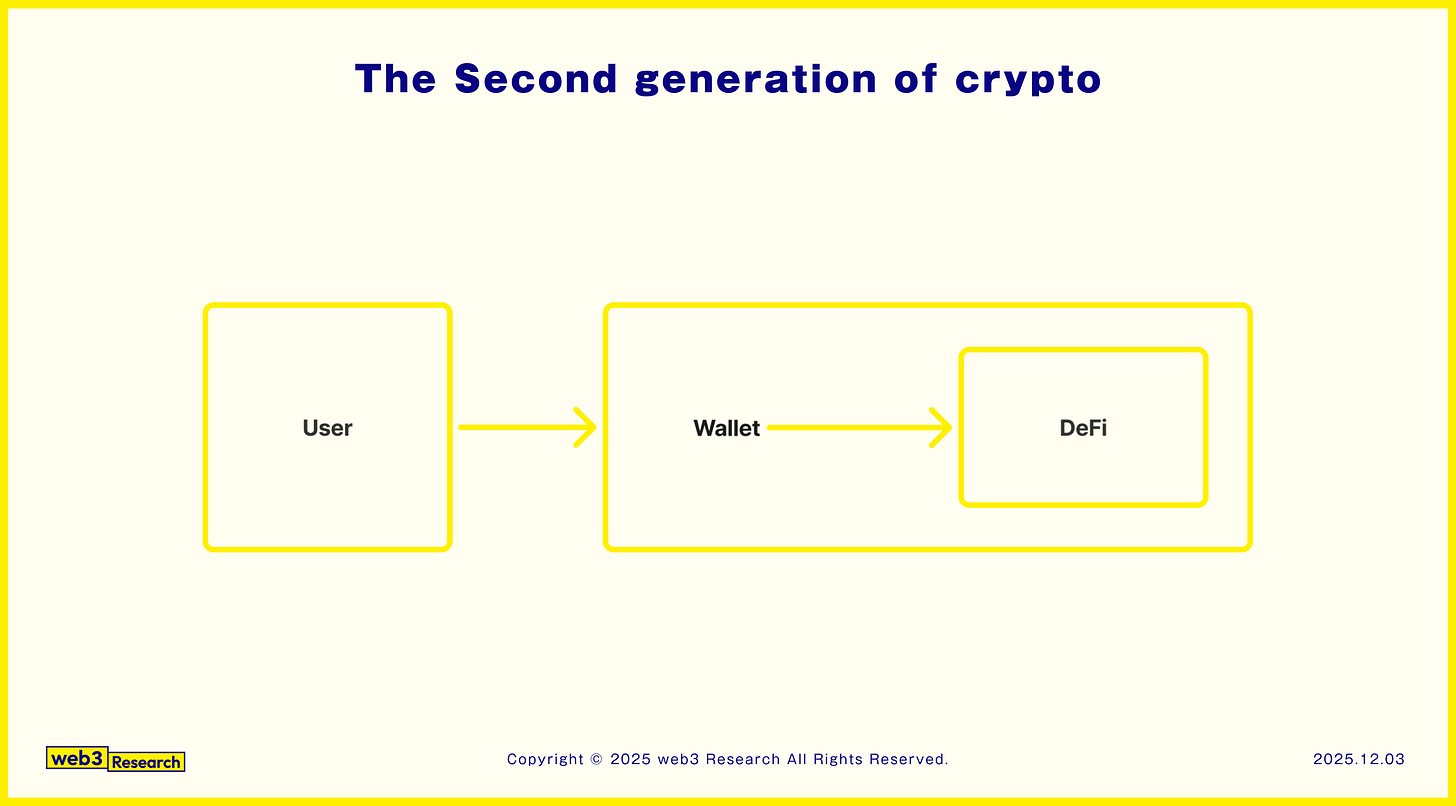 The Second generation of crypto

User

Wallet

DeFi

web3 Research

Copyright © 2025 web3 Research All Rights Reserved.

2025.12.03